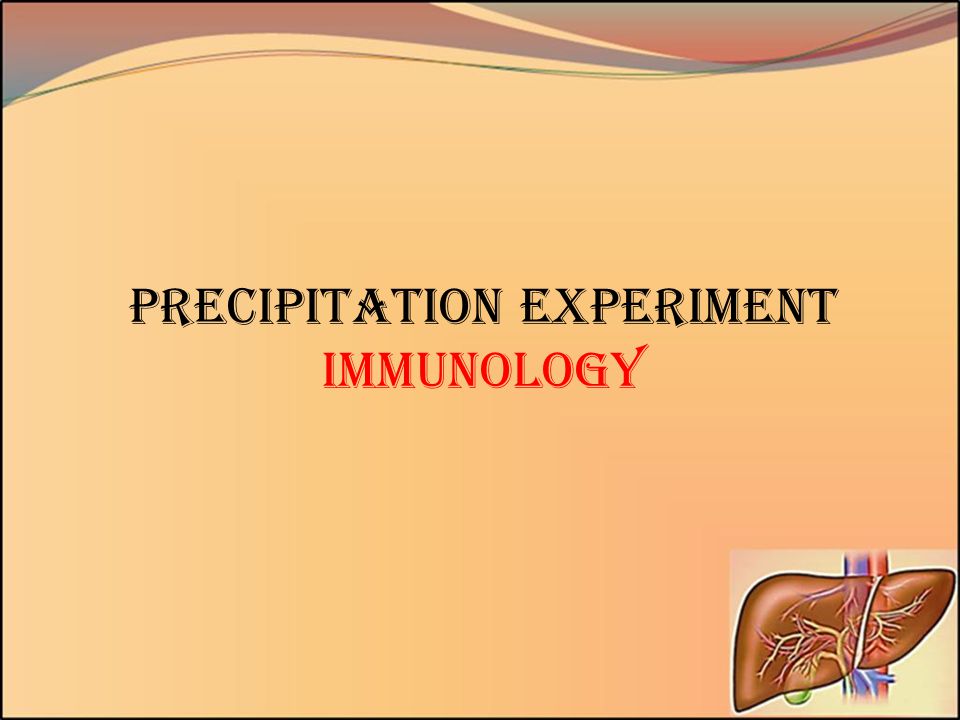 PRECIPITATION EXPERIMENT
IMMUNOLOGY